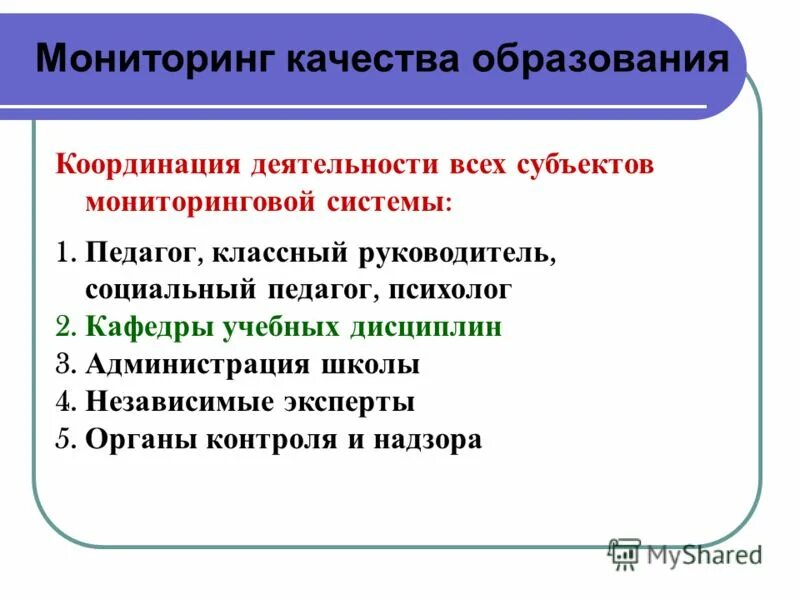 Мониторинг качества образования

Координация деятельности всех субъектов мониторинговой системы:

1. Педагог, классный руководитель, социальный педагог, психолог
2. Кафедры учебных дисциплин
3. Администрация школы
4. Независимые эксперты
5. Органы контроля и надзора

MyShared